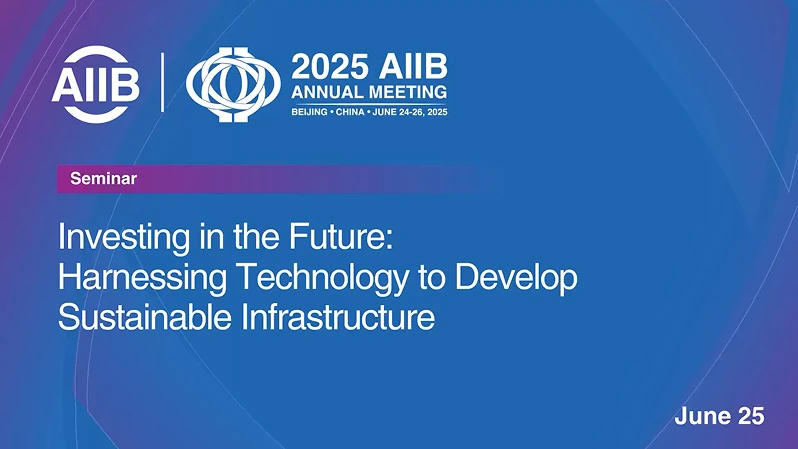 AIIB

2025 AIIB
ANNUAL MEETING
BEIJING • CHINA • JUNE 24-26, 2025

Seminar

Investing in the Future:
Harnessing Technology to Develop Sustainable Infrastructure

June 25